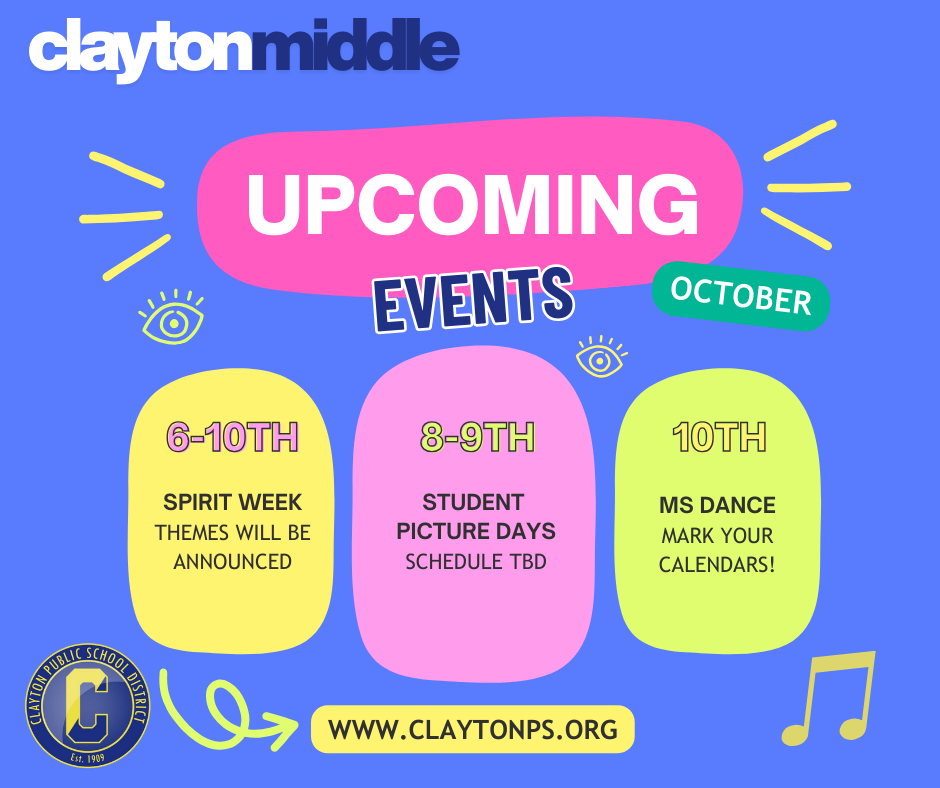 claytonmiddle

UPCOMING

EVENTS

OCTOBER

6-10TH

SPIRIT WEEK
THEMES WILL BE ANNOUNCED

8-9TH

STUDENT PICTURE DAYS
SCHEDULE TBD

10TH

MS DANCE
MARK YOUR CALENDARS!

CLAYTON PUBLIC SCHOOL DISTRICT
C
Est. 1909

WWW.CLAYTONPS.ORG